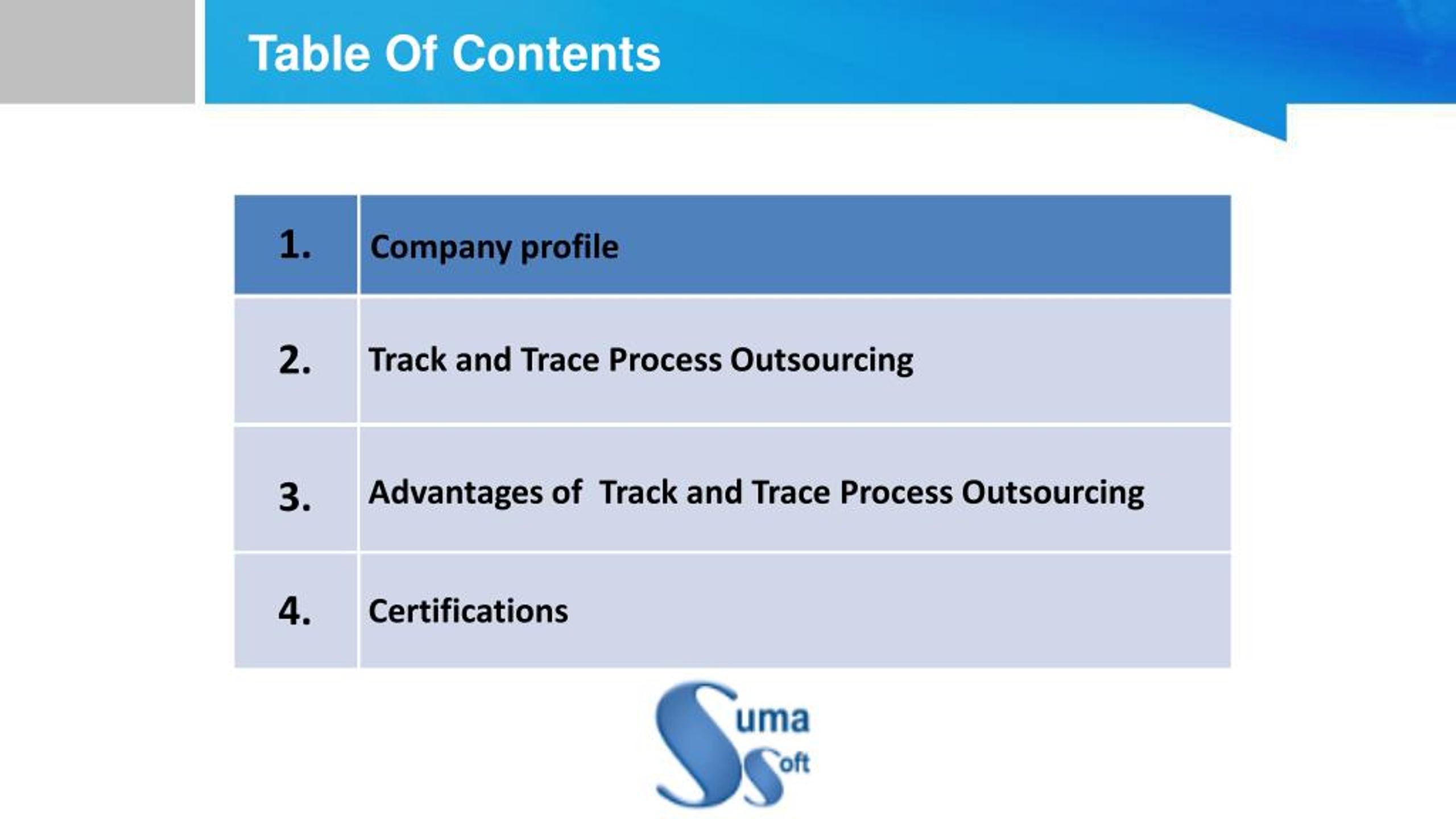 Table Of Contents

| 1. | Company profile |
|---|---|
| 2. | Track and Trace Process Outsourcing |
| 3. | Advantages of Track and Trace Process Outsourcing |
| 4. | Certifications |

Suma Soft